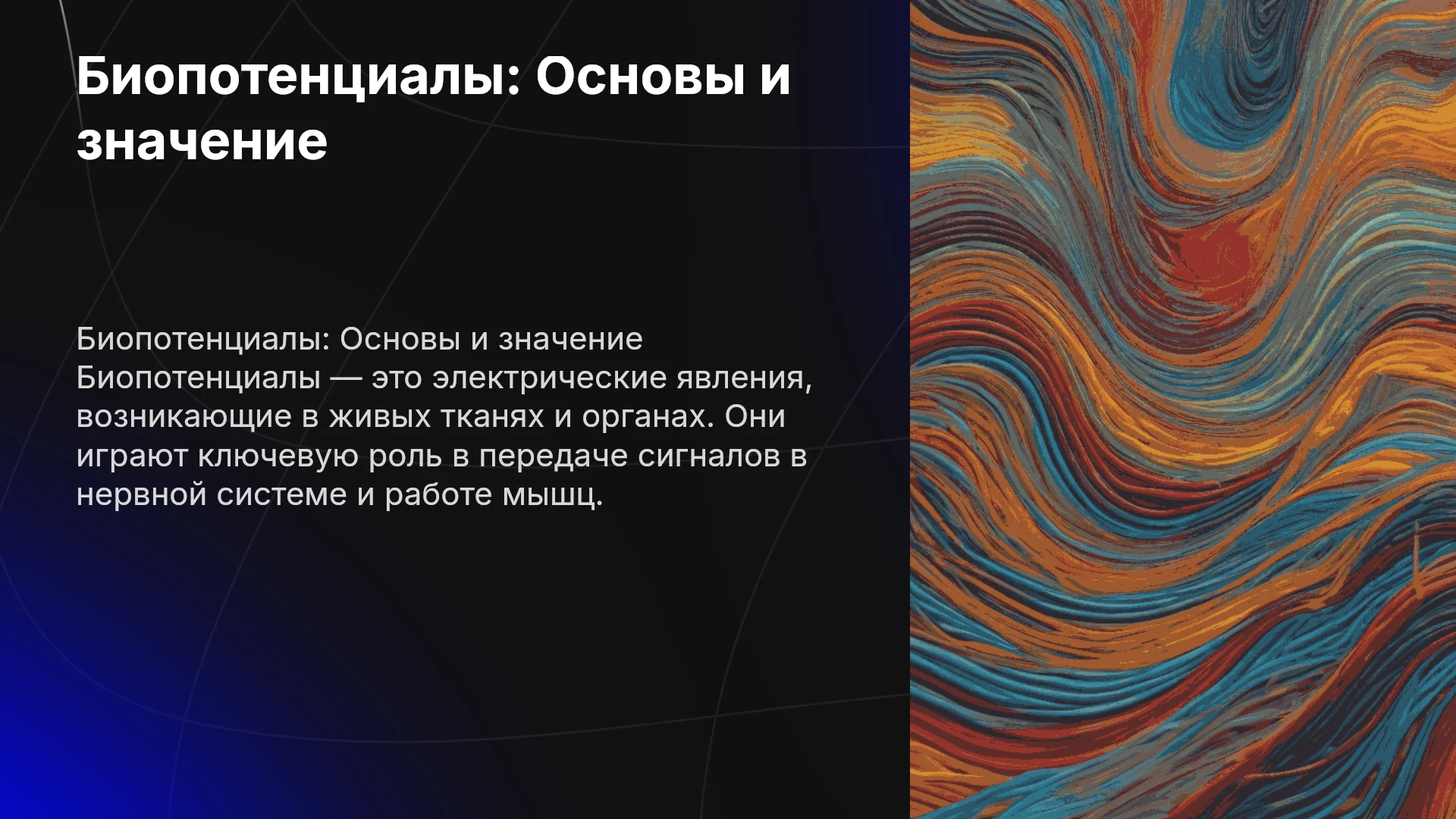 Биопотенциалы: Основы и значение

Биопотенциалы: Основы и значение Биопотенциалы — это электрические явления, возникающие в живых тканях и органах. Они играют ключевую роль в передаче сигналов в нервной системе и работе мышц.